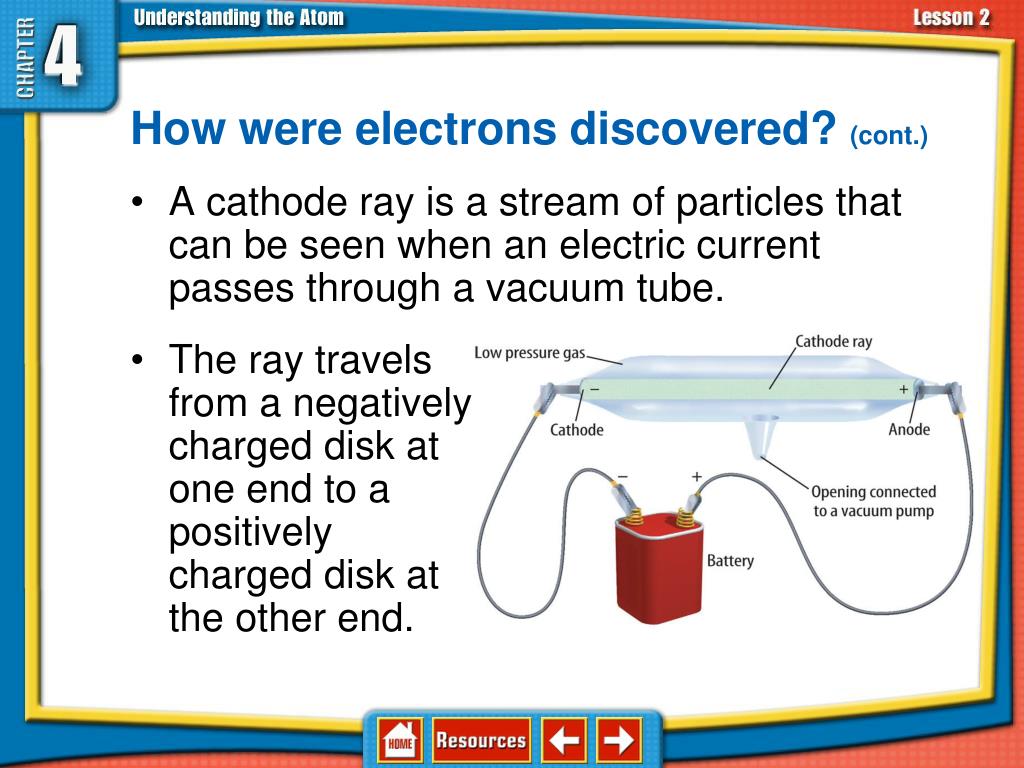 CHAPTER 4

Understanding the Atom

Lesson 2

How were electrons discovered? (cont.)

• A cathode ray is a stream of particles that can be seen when an electric current passes through a vacuum tube.

• The ray travels from a negatively charged disk at one end to a positively charged disk at the other end.

Low pressure gas

Cathode ray

−

+

Cathode

Anode

−

+

Opening connected to a vacuum pump

Battery

HOME

Resources